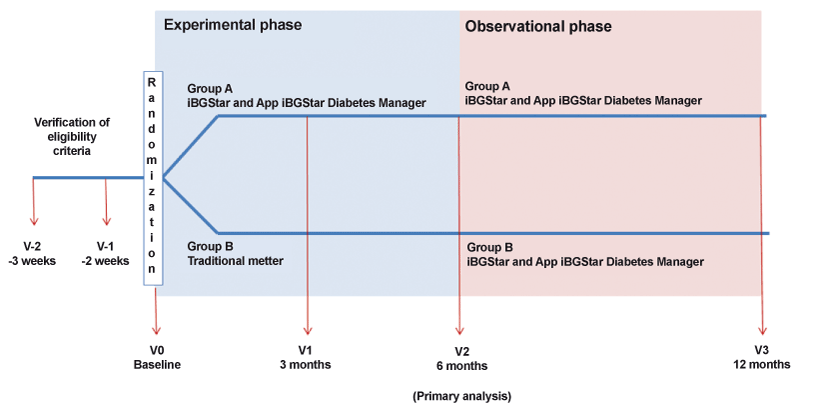 Experimental phase

Observational phase

Verification of eligibility criteria

Randomization

Group A
iBGStar and App iBGStar Diabetes Manager

Group A
iBGStar and App iBGStar Diabetes Manager

Group B
Traditional metter

Group B
iBGStar and App iBGStar Diabetes Manager

V-2
-3 weeks

V-1
-2 weeks

V0
Baseline

V1
3 months

V2
6 months

V3
12 months

(Primary analysis)